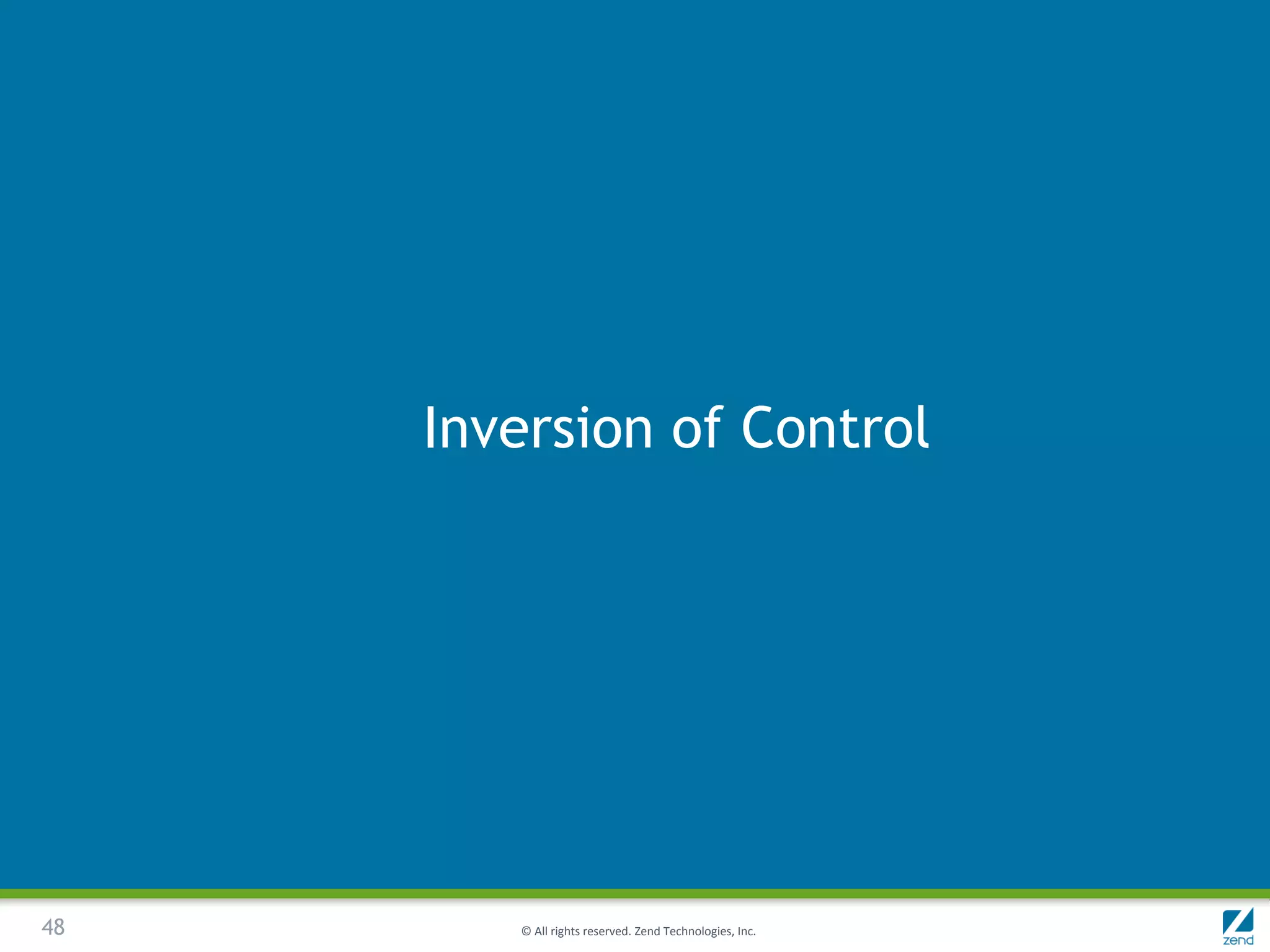 Inversion of Control

48

© All rights reserved. Zend Technologies, Inc.

zend